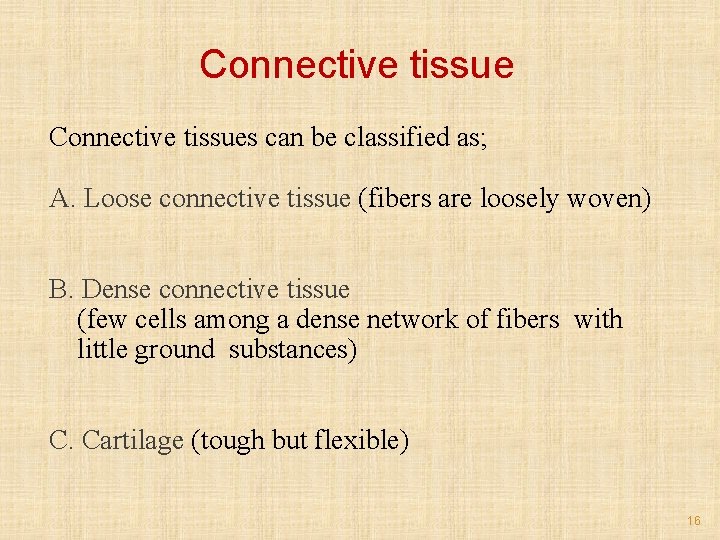 Connective tissue

Connective tissues can be classified as;

A. Loose connective tissue (fibers are loosely woven)

B. Dense connective tissue
(few cells among a dense network of fibers with little ground substances)

C. Cartilage (tough but flexible)

16